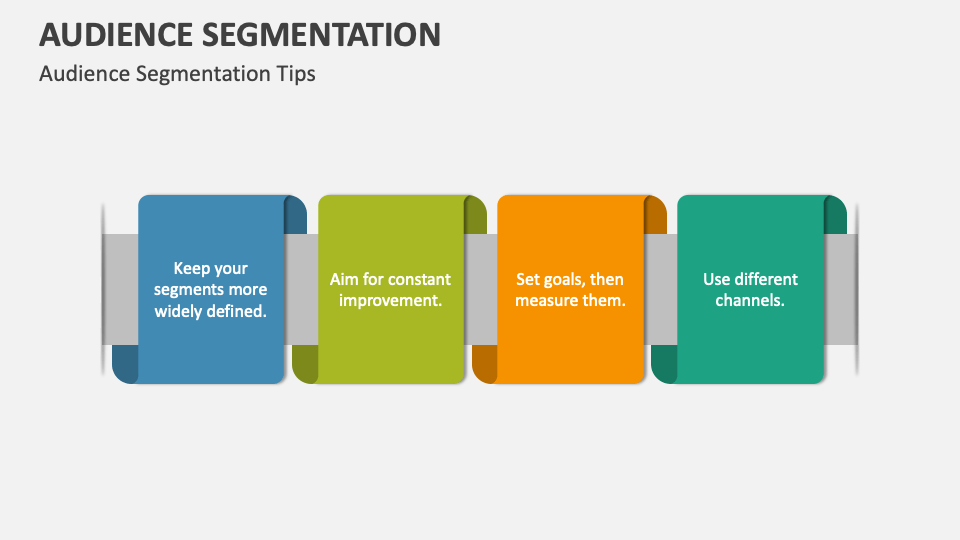 AUDIENCE SEGMENTATION

Audience Segmentation Tips

Keep your segments more widely defined.

Aim for constant improvement.

Set goals, then measure them.

Use different channels.